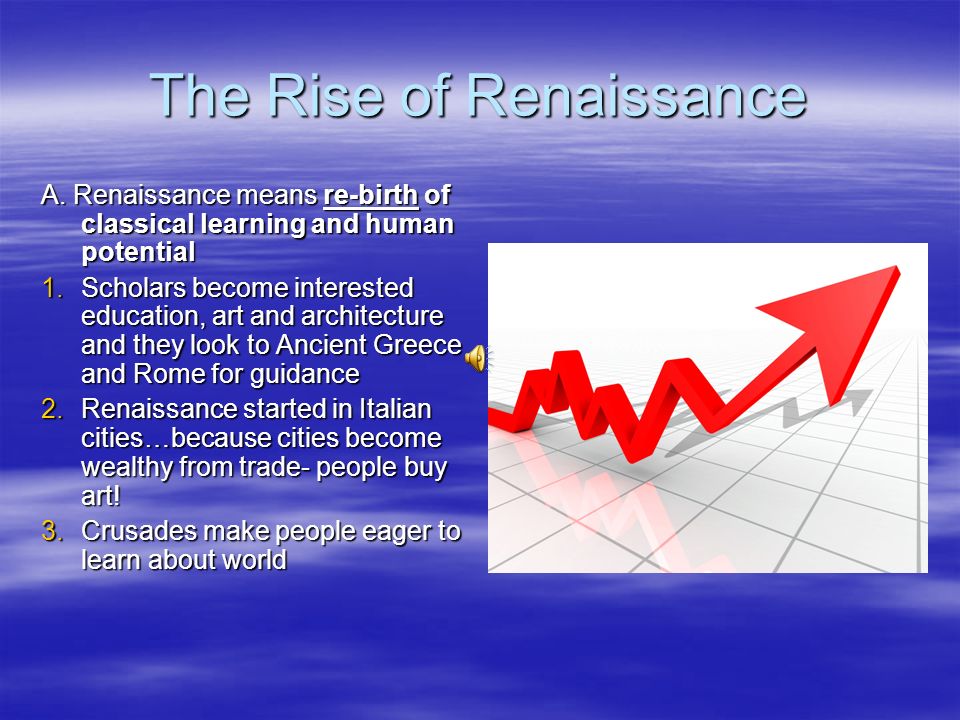 The Rise of Renaissance

A. Renaissance means re-birth of classical learning and human potential

1. Scholars become interested education, art and architecture and they look to Ancient Greece and Rome for guidance
2. Renaissance started in Italian cities…because cities become wealthy from trade- people buy art!
3. Crusades make people eager to learn about world